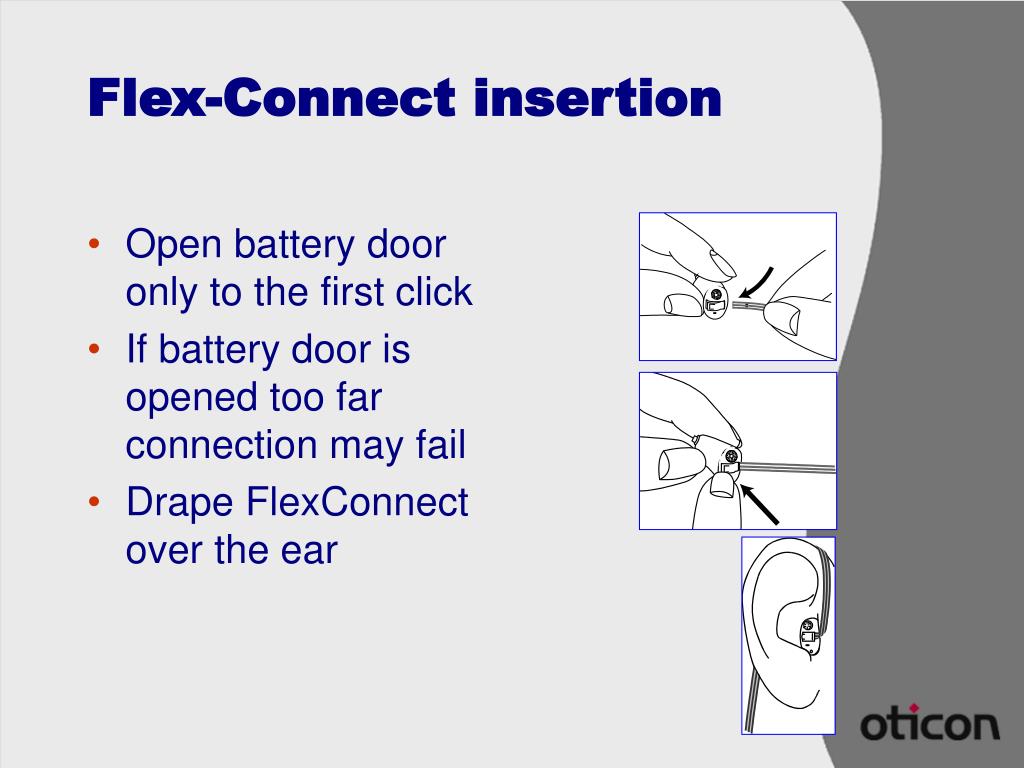 Flex-Connect insertion

• Open battery door only to the first click
• If battery door is opened too far connection may fail
• Drape FlexConnect over the ear

oticon